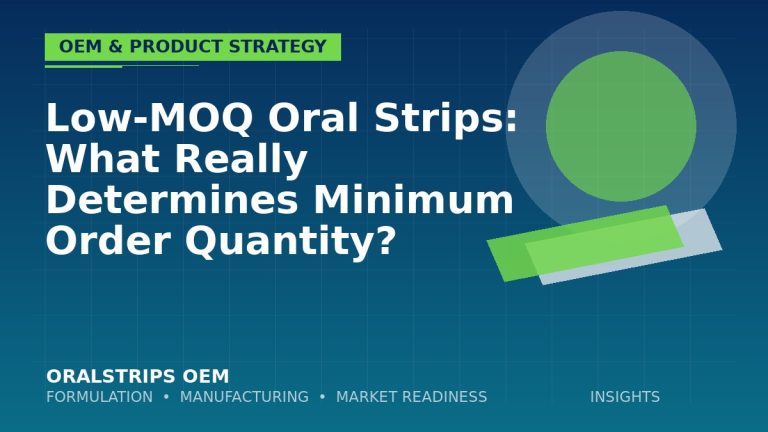 OEM & PRODUCT STRATEGY

Low-MOQ Oral Strips: What Really Determines Minimum Order Quantity?

ORALSTRIPS OEM

FORMULATION • MANUFACTURING • MARKET READINESS

INSIGHTS